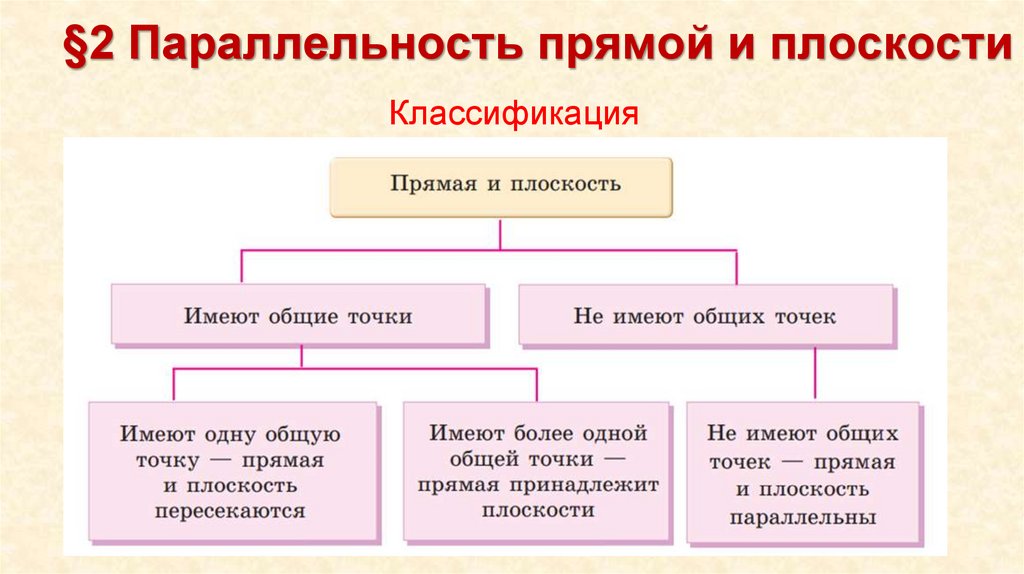 §2 Параллельность прямой и плоскости

Классификация

Прямая и плоскость

Имеют общие точки

Не имеют общих точек

Имеют одну общую точку — прямая и плоскость пересекаются

Имеют более одной общей точки — прямая принадлежит плоскости

Не имеют общих точек — прямая и плоскость параллельны